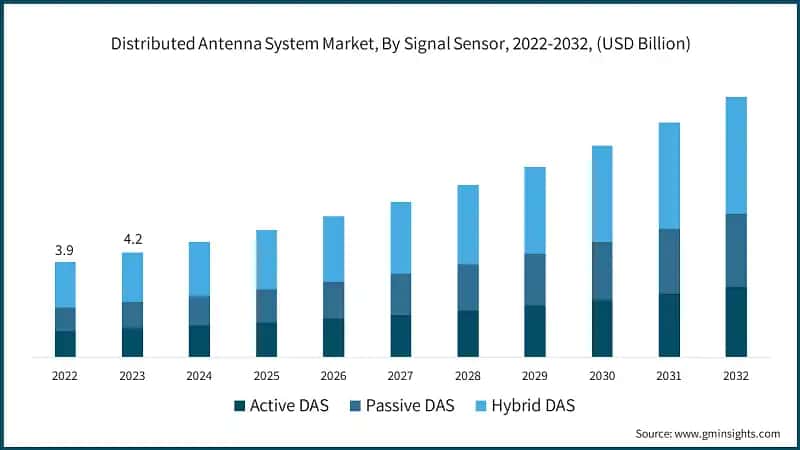 Distributed Antenna System Market, By Signal Sensor, 2022-2032, (USD Billion)

3.9
4.2

2022
2023
2024
2025
2026
2027
2028
2029
2030
2031
2032

Active DAS
Passive DAS
Hybrid DAS

Source: www.gminsights.com